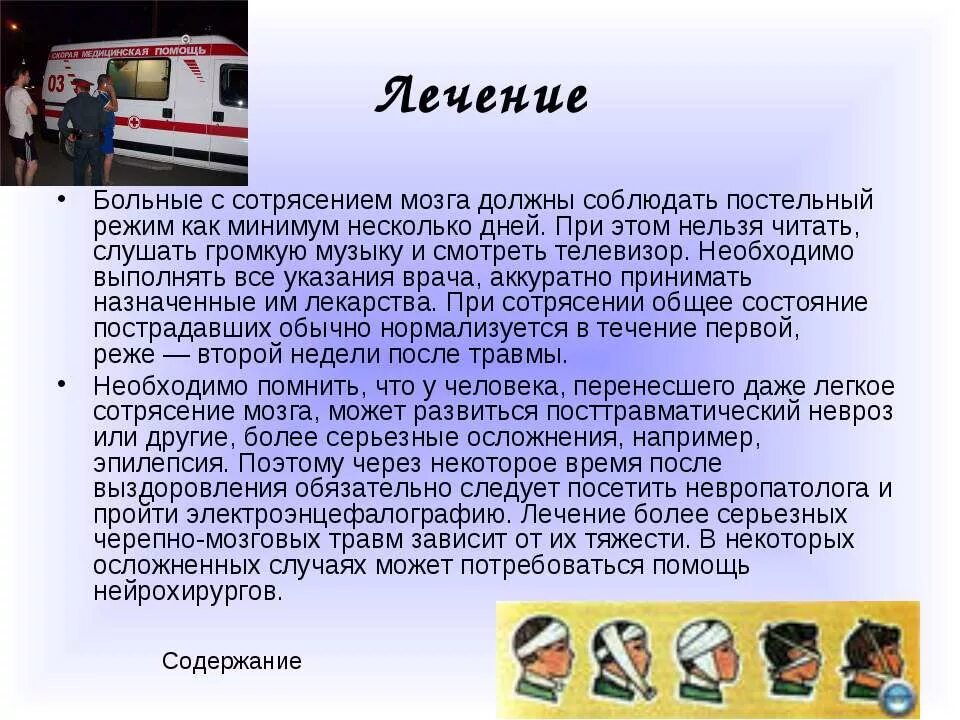 СКОРАЯ МЕДИЦИНСКАЯ ПОМОЩЬ
03

Лечение

• Больные с сотрясением мозга должны соблюдать постельный режим как минимум несколько дней. При этом нельзя читать, слушать громкую музыку и смотреть телевизор. Необходимо выполнять все указания врача, аккуратно принимать назначенные им лекарства. При сотрясении общее состояние пострадавших обычно нормализуется в течение первой, реже — второй недели после травмы.

• Необходимо помнить, что у человека, перенесшего даже легкое сотрясение мозга, может развиться посттравматический невроз или другие, более серьезные осложнения, например, эпилепсия. Поэтому через некоторое время после выздоровления обязательно следует посетить невропатолога и пройти электроэнцефалографию. Лечение более серьезных черепно-мозговых травм зависит от их тяжести. В некоторых осложненных случаях может потребоваться помощь нейрохирургов.

Содержание